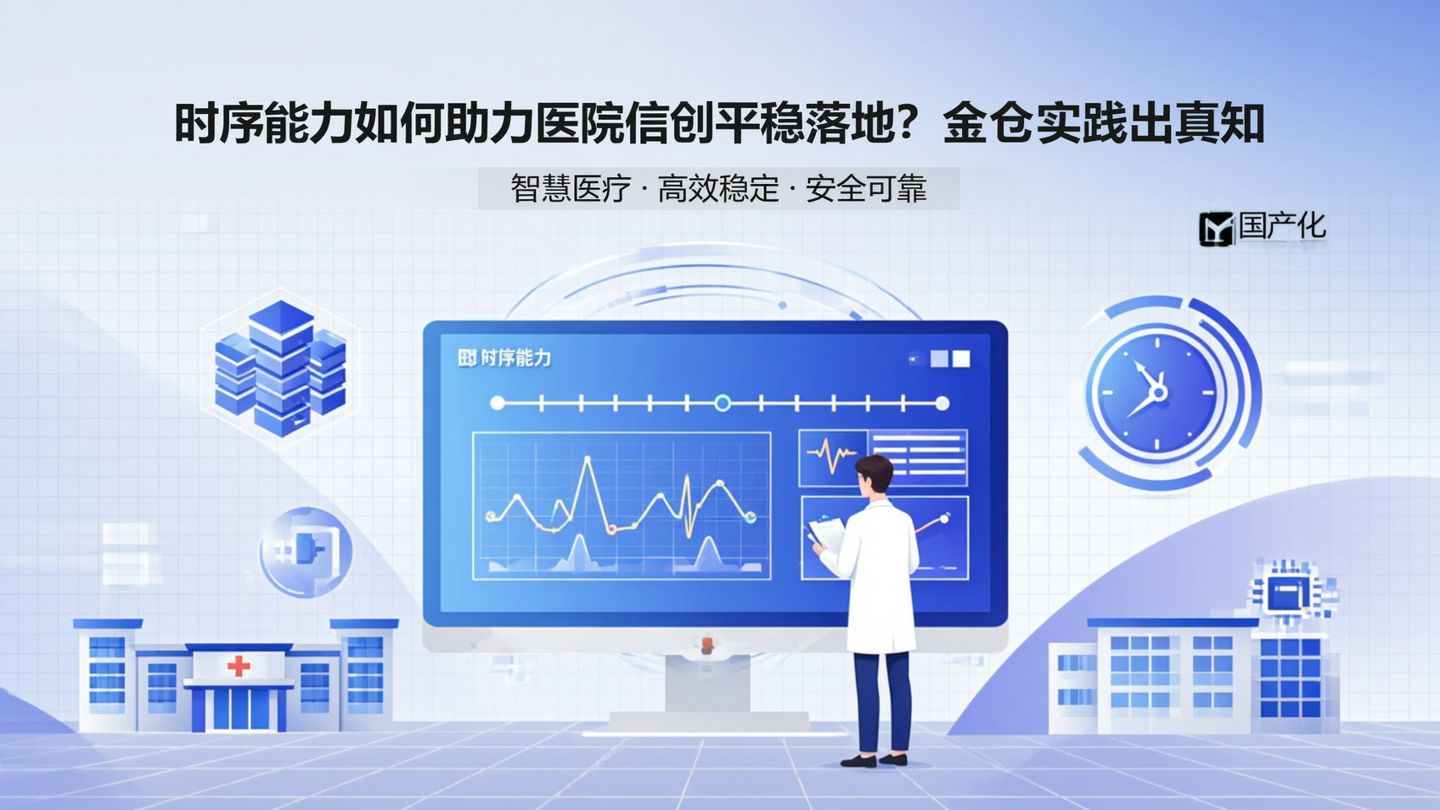 时序能力如何助力医院信创平稳落地？金仓实践出真知

智慧医疗 · 高效稳定 · 安全可靠

国产化

时序能力